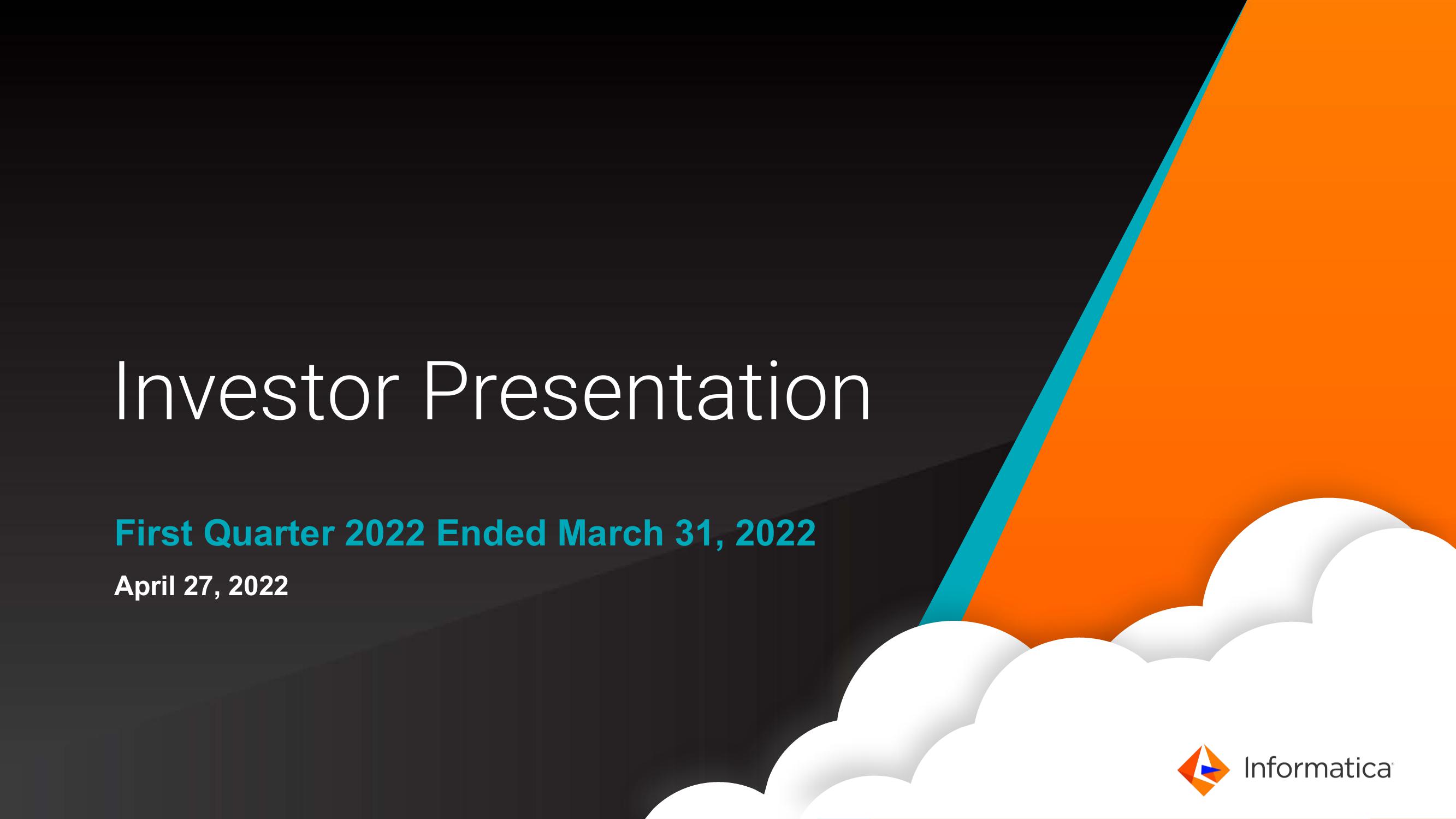 Investor Presentation

First Quarter 2022 Ended March 31, 2022

April 27, 2022

Informatica